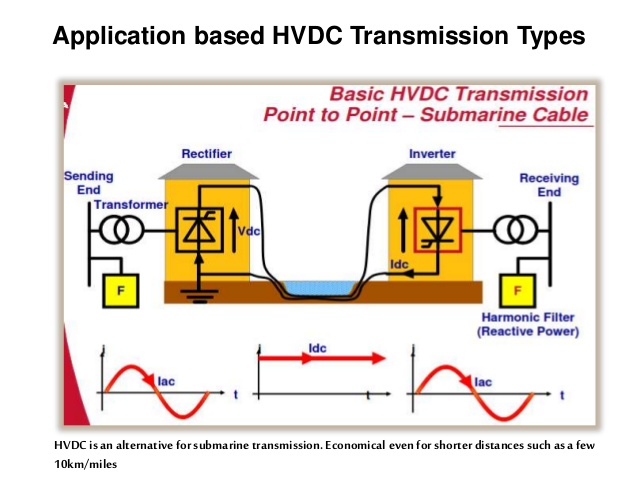 Application based HVDC Transmission Types

Basic HVDC Transmission
Point to Point – Submarine Cable

Rectifier

Inverter

Sending End

Transformer

Receiving End

Vdc

Idc

F

F

Harmonic Filter (Reactive Power)

i

Iac

t

i

Idc

t

i

Iac

t

HVDC is an alternative for submarine transmission. Economical even for shorter distances such as a few 10km/miles